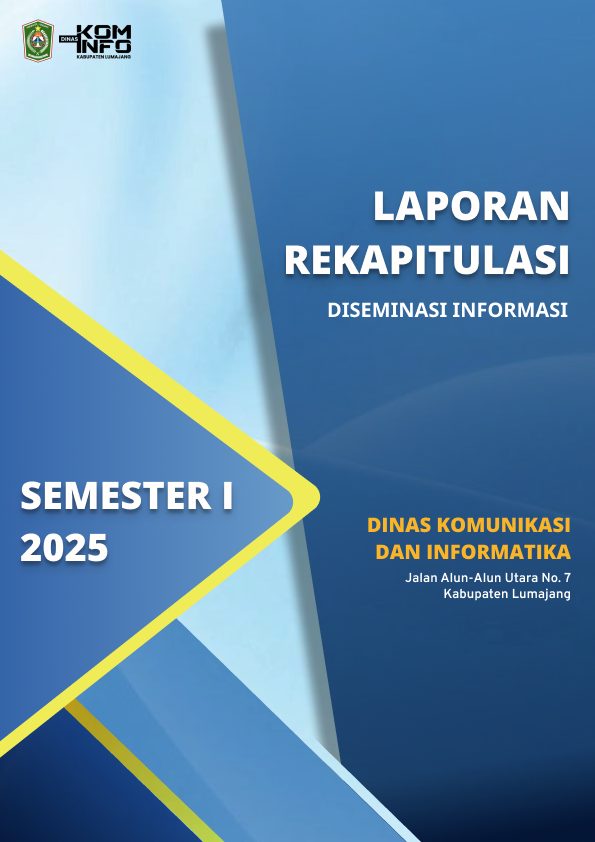 DINAS KOM INFO
KABUPATEN LUMAJANG

LAPORAN REKAPITULASI

DISEMINASI INFORMASI

SEMESTER I 2025

DINAS KOMUNIKASI DAN INFORMATIKA

Jalan Alun-Alun Utara No. 7
Kabupaten Lumajang